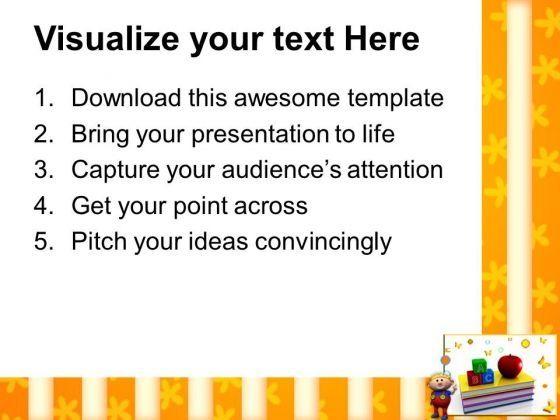 Visualize your text Here

1. Download this awesome template
2. Bring your presentation to life
3. Capture your audience's attention
4. Get your point across
5. Pitch your ideas convincingly

A
B C